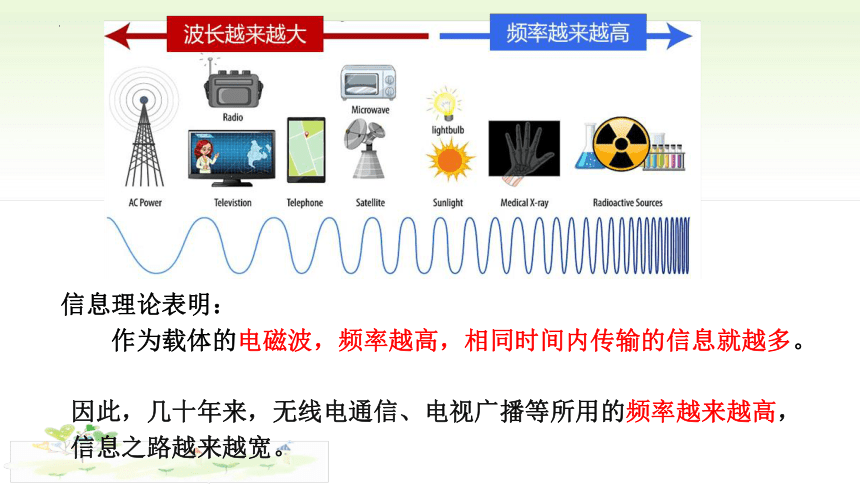 波长越来越大

频率越来越高

Radio

Microwave

lightbulb

AC Power

Televistion

Telephone

Satellite

Sunlight

Medical X-ray

Radioactive Sources

信息理论表明：

作为载体的电磁波，频率越高，相同时间内传输的信息就越多。

因此，几十年来，无线电通信、电视广播等所用的频率越来越高，信息之路越来越宽。